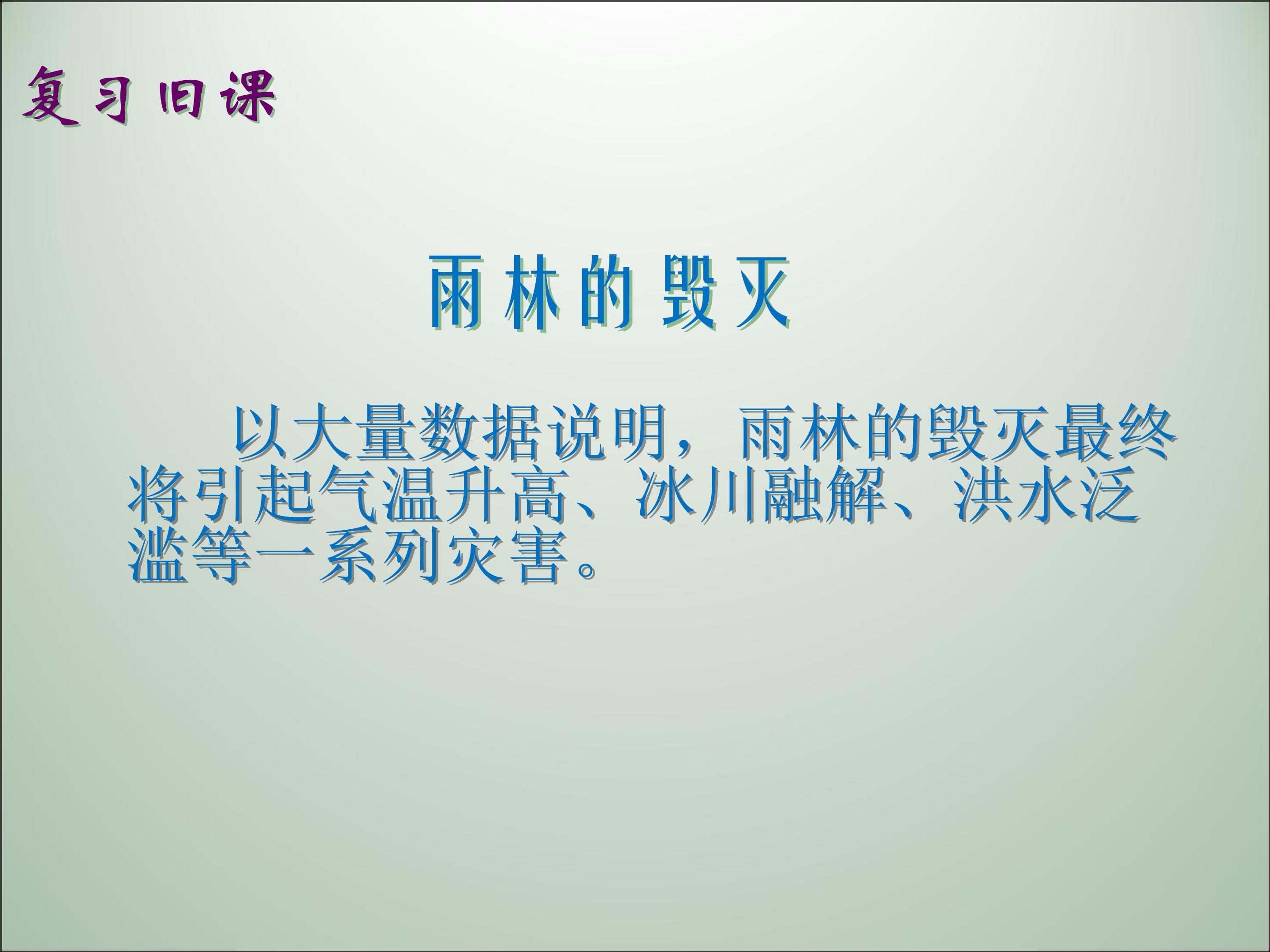 复习旧课

雨林的毁灭

以大量数据说明，雨林的毁灭最终将引起气温升高、冰川融解、洪水泛滥等一系列灾害。